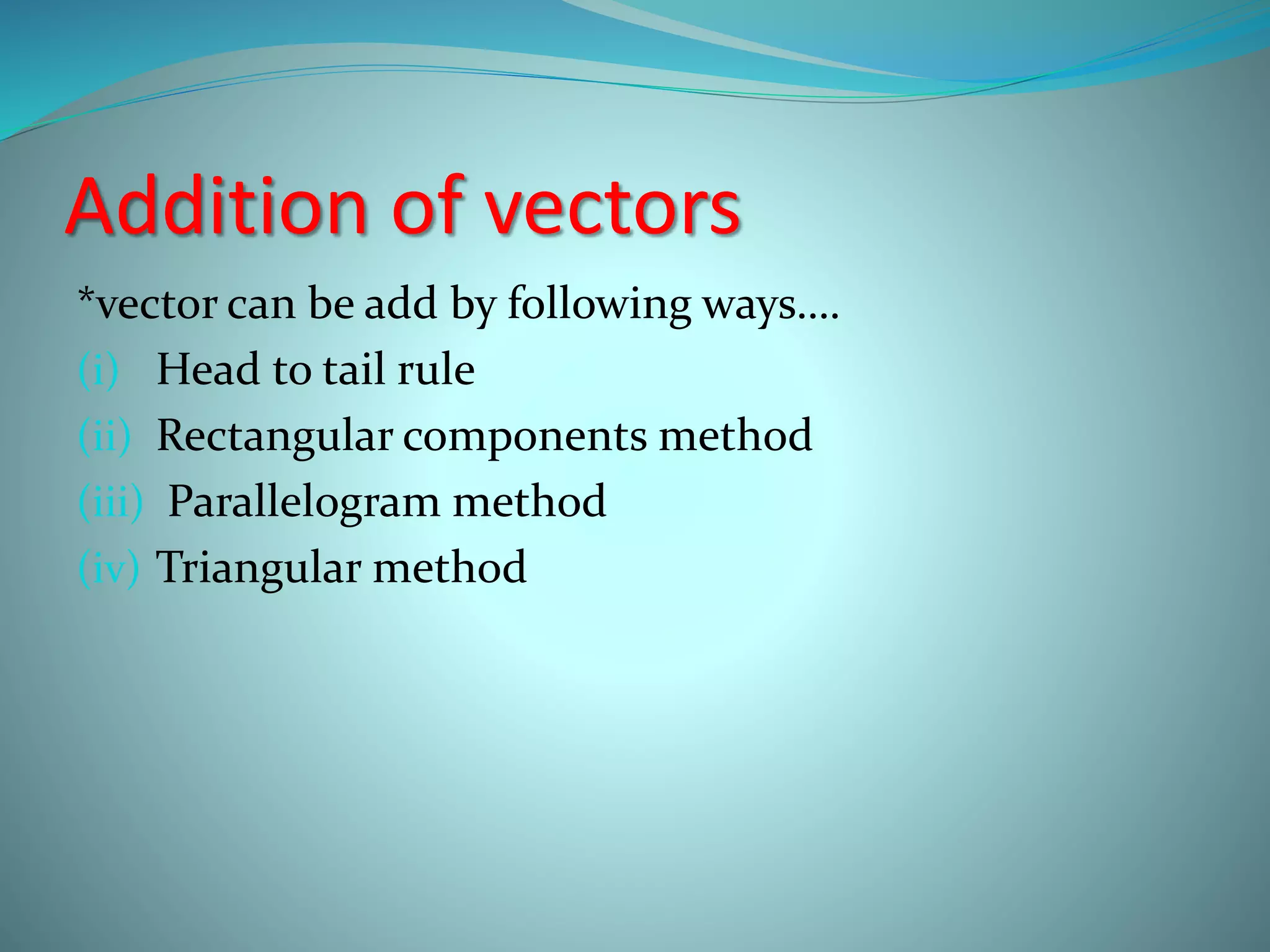 Addition of vectors

*vector can be add by following ways….

(i) Head to tail rule
(ii) Rectangular components method
(iii) Parallelogram method
(iv) Triangular method